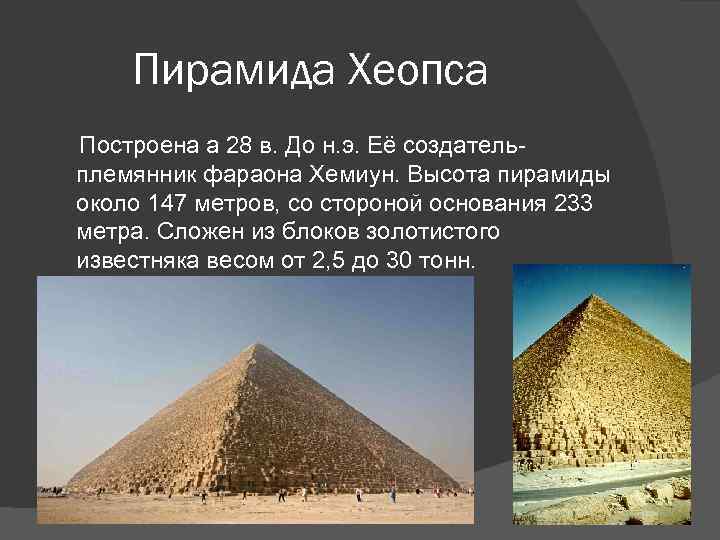 Пирамида Хеопса

Построена а 28 в. До н.э. Её создатель- племянник фараона Хемиун. Высота пирамиды около 147 метров, со стороной основания 233 метра. Сложен из блоков золотистого известняка весом от 2,5 до 30 тонн.